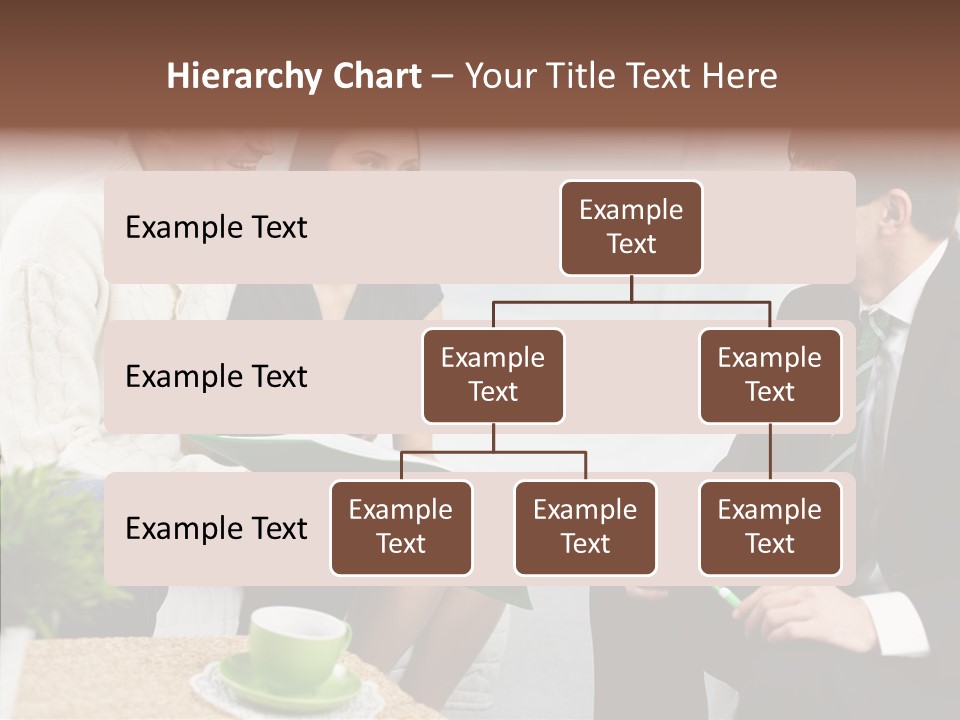 Hierarchy Chart – Your Title Text Here

Example Text

Example Text

Example Text

Example Text

Example Text

Example Text

Example Text

Example Text

Example Text